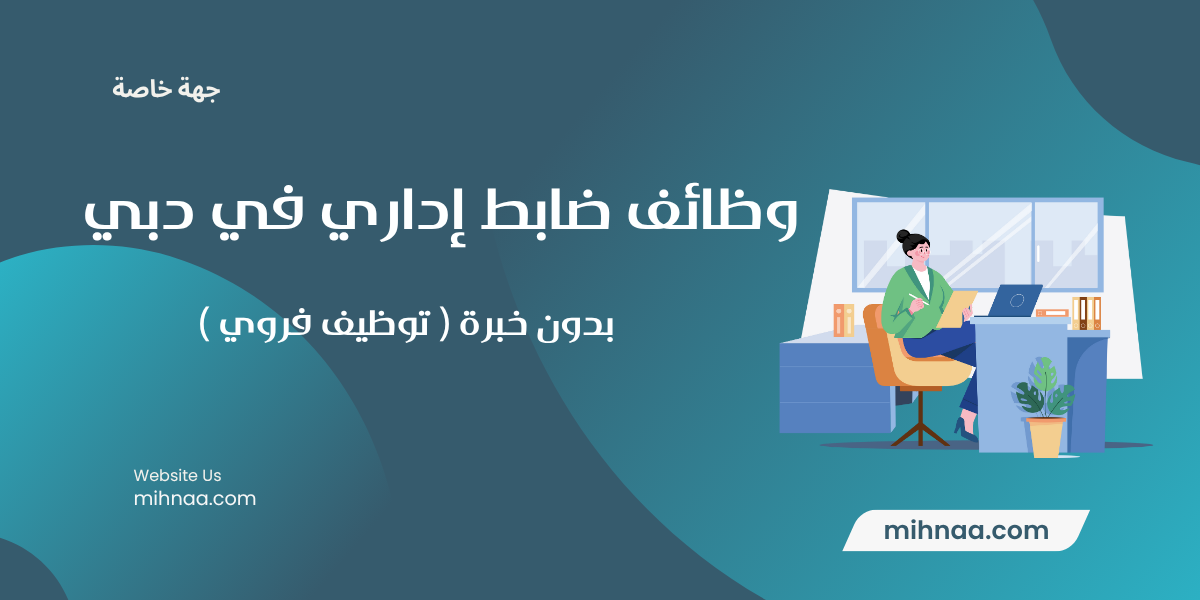 جهة خاصة

وظائف ضابط إداري في دبي

بدون خبرة ( توظيف فروي )

Website Us
mihnaa.com

mihnaa.com